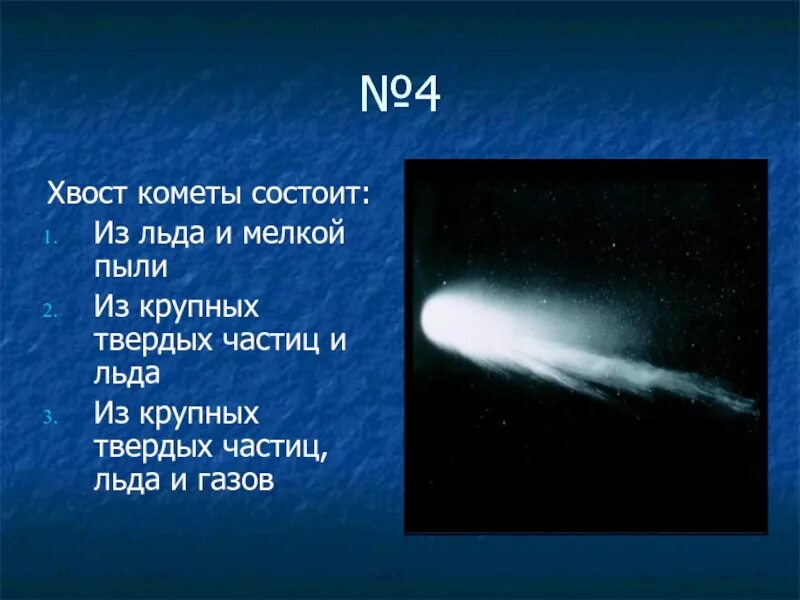 №4

Хвост кометы состоит:

1. Из льда и мелкой пыли
2. Из крупных твердых частиц и льда
3. Из крупных твердых частиц, льда и газов